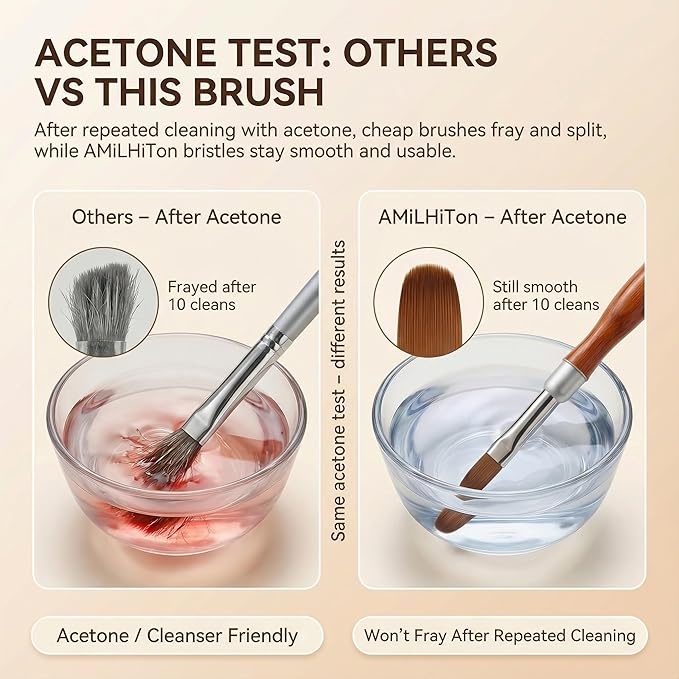 ACETONE TEST: OTHERS VS THIS BRUSH

After repeated cleaning with acetone, cheap brushes fray and split, while AMiLHiTon bristles stay smooth and usable.

Others – After Acetone

Frayed after 10 cleans

Same acetone test – different results

AMiLHiTon – After Acetone

Still smooth after 10 cleans

Acetone / Cleanser Friendly

Won't Fray After Repeated Cleaning